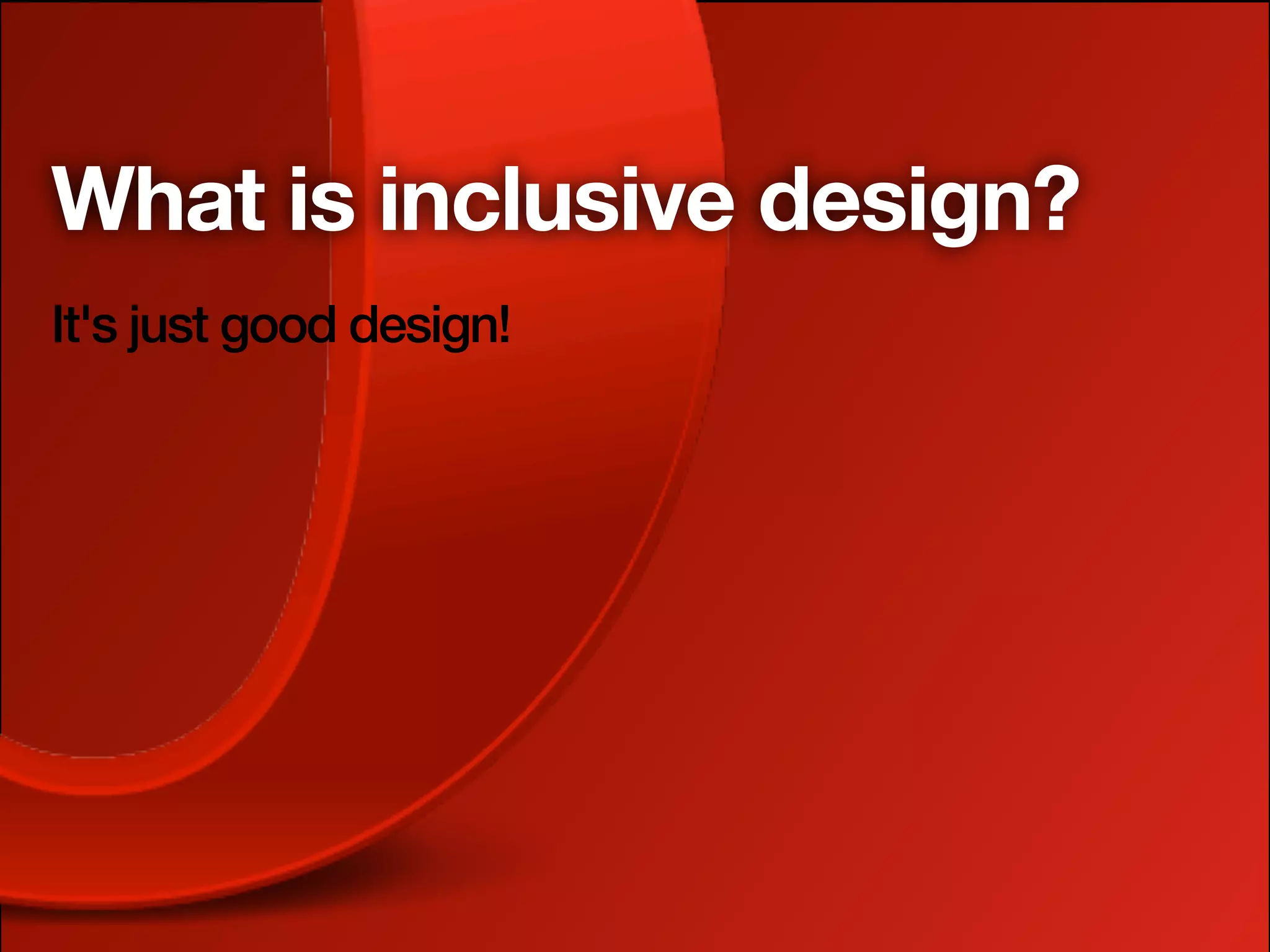 What is inclusive design?

It's just good design!